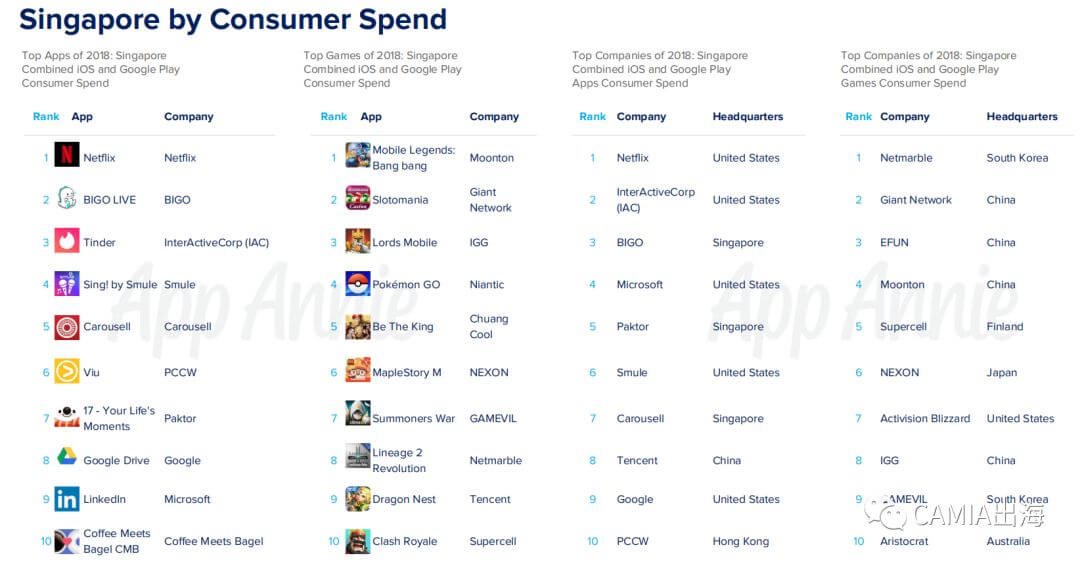 Singapore by Consumer Spend

Top Apps of 2018: Singapore Combined iOS and Google Play Consumer Spend

| Rank | App | Company |
|---|---|---|
| 1 | Netflix | Netflix |
| 2 | BIGO LIVE | BIGO |
| 3 | Tinder | InterActiveCorp (IAC) |
| 4 | Sing! by Smule | Smule |
| 5 | Carousell | Carousell |
| 6 | Viu | PCCW |
| 7 | 17 - Your Life's Moments | Paktor |
| 8 | Google Drive | Google |
| 9 | LinkedIn | Microsoft |
| 10 | Coffee Meets Bagel CMB | Coffee Meets Bagel |

Top Games of 2018: Singapore Combined iOS and Google Play Consumer Spend

| Rank | App | Company |
|---|---|---|
| 1 | Mobile Legends: Bang bang | Moonton |
| 2 | Slotomania | Giant Network |
| 3 | Lords Mobile | IGG |
| 4 | Pokémon GO | Niantic |
| 5 | Be The King | Chuang Cool |
| 6 | MapleStory M | NEXON |
| 7 | Summoners War | GAMEVIL |
| 8 | Lineage 2 Revolution | Netmarble |
| 9 | Dragon Nest | Tencent |
| 10 | Clash Royale | Supercell |

Top Companies of 2018: Singapore Combined iOS and Google Play Apps Consumer Spend

| Rank | Company | Headquarters |
|---|---|---|
| 1 | Netflix | United States |
| 2 | InterActiveCorp (IAC) | United States |
| 3 | BIGO | Singapore |
| 4 | Microsoft | United States |
| 5 | Paktor | Singapore |
| 6 | Smule | United States |
| 7 | Carousell | Singapore |
| 8 | Tencent | China |
| 9 | Google | United States |
| 10 | PCCW | Hong Kong |

Top Companies of 2018: Singapore Combined iOS and Google Play Games Consumer Spend

| Rank | Company | Headquarters |
|---|---|---|
| 1 | Netmarble | South Korea |
| 2 | Giant Network | China |
| 3 | EFUN | China |
| 4 | Moonton | China |
| 5 | Supercell | Finland |
| 6 | NEXON | Japan |
| 7 | Activision Blizzard | United States |
| 8 | IGG | China |
| 9 | GAMEVIL | South Korea |
| 10 | Aristocrat | Australia |

App Annie App Annie

CAMIA出海